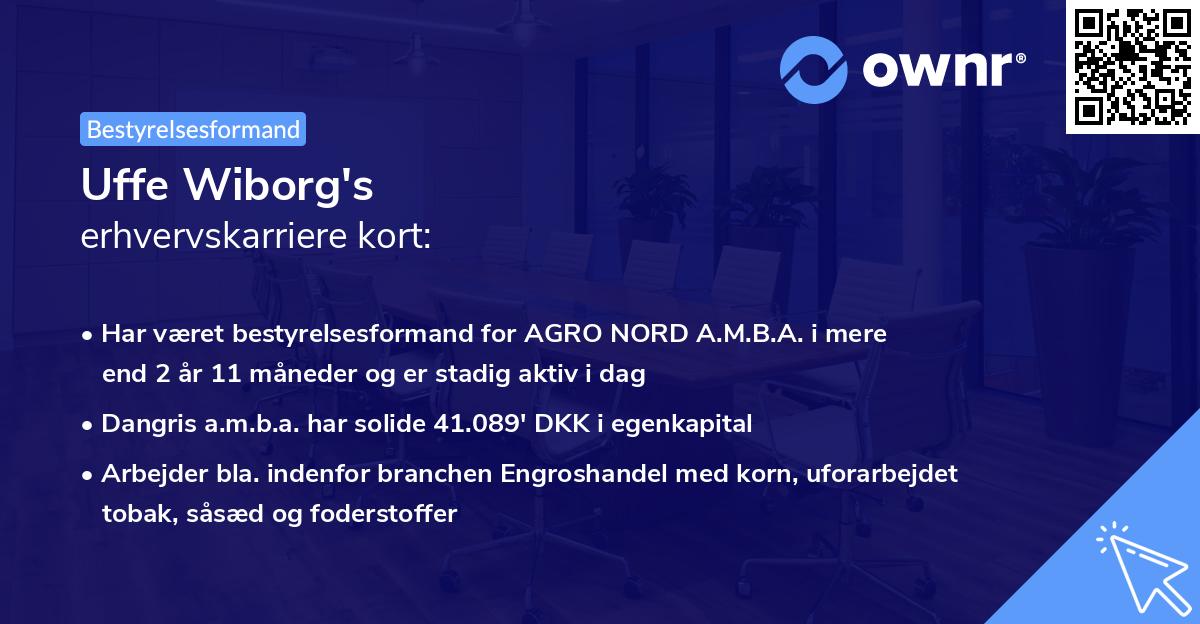 ownr®

Bestyrelsesformand

Uffe Wiborg's
erhvervskarriere kort:

• Har været bestyrelsesformand for AGRO NORD A.M.B.A. i mere end 2 år 11 måneder og er stadig aktiv i dag

• Dangris a.m.b.a. har solide 41.089' DKK i egenkapital

• Arbejder bla. indenfor branchen Engroshandel med korn, uforarbejdet tobak, såsæd og foderstoffer